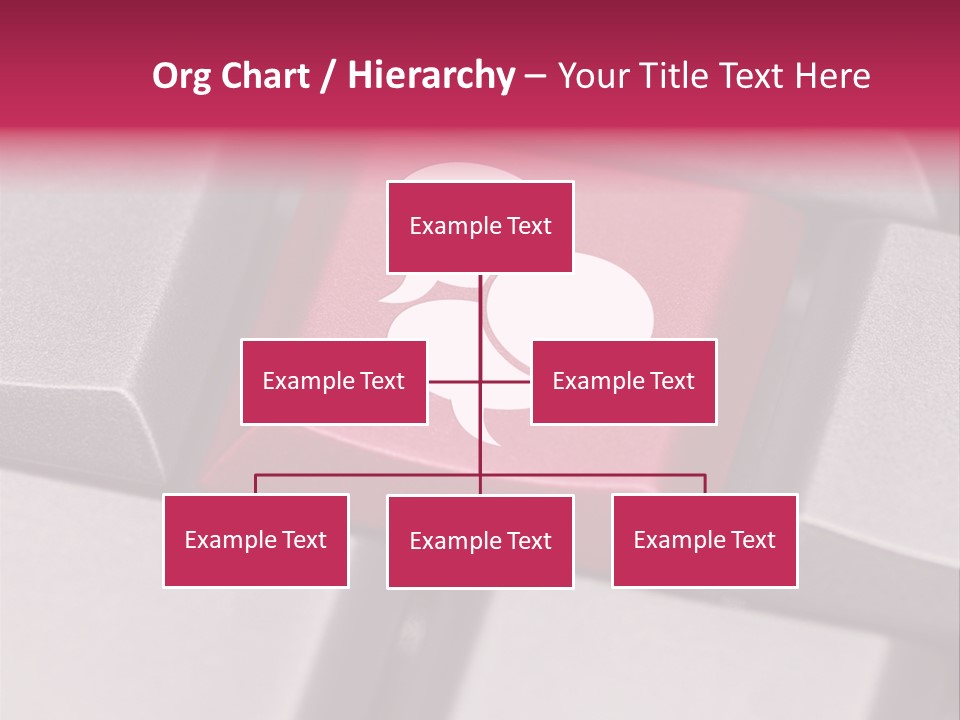 Org Chart / Hierarchy – Your Title Text Here

Example Text

Example Text

Example Text

Example Text

Example Text

Example Text